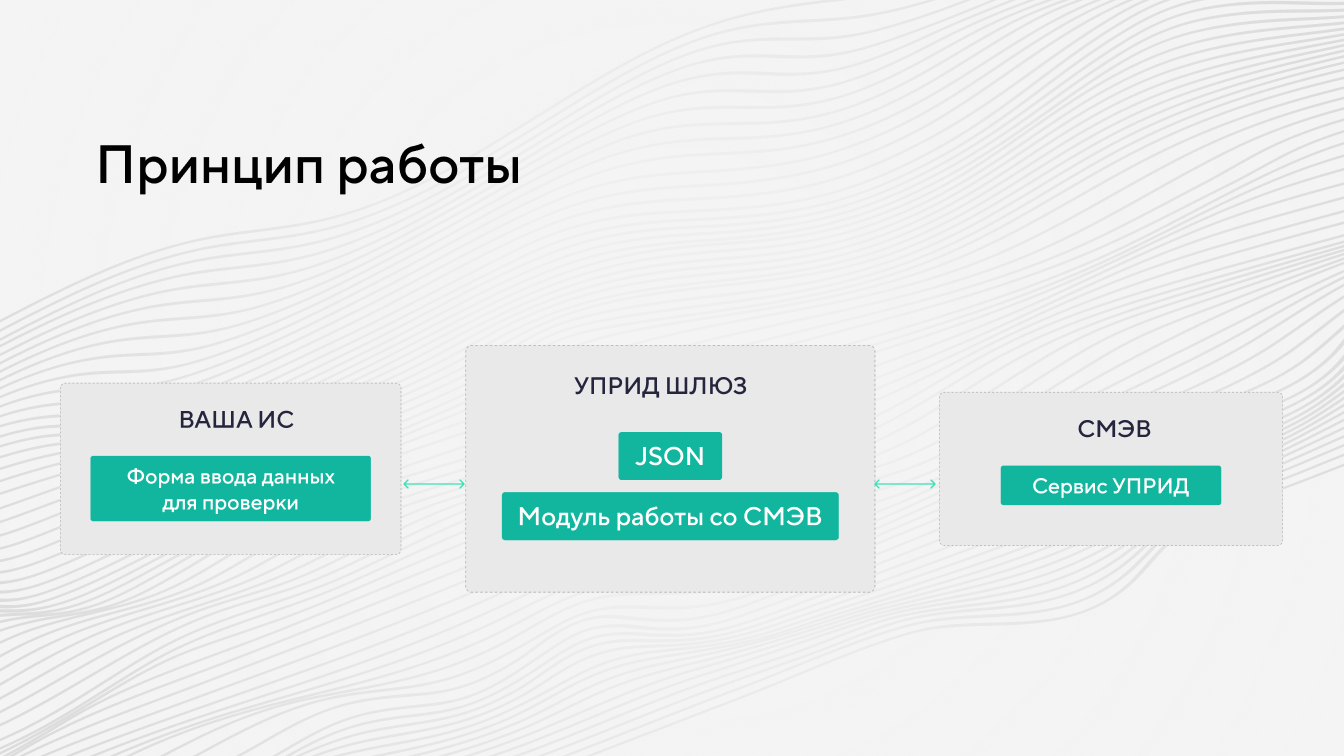 Принцип работы

ВАША ИС

Форма ввода данных для проверки

УПРИД ШЛЮЗ

JSON

Модуль работы со СМЭВ

СМЭВ

Сервис УПРИД